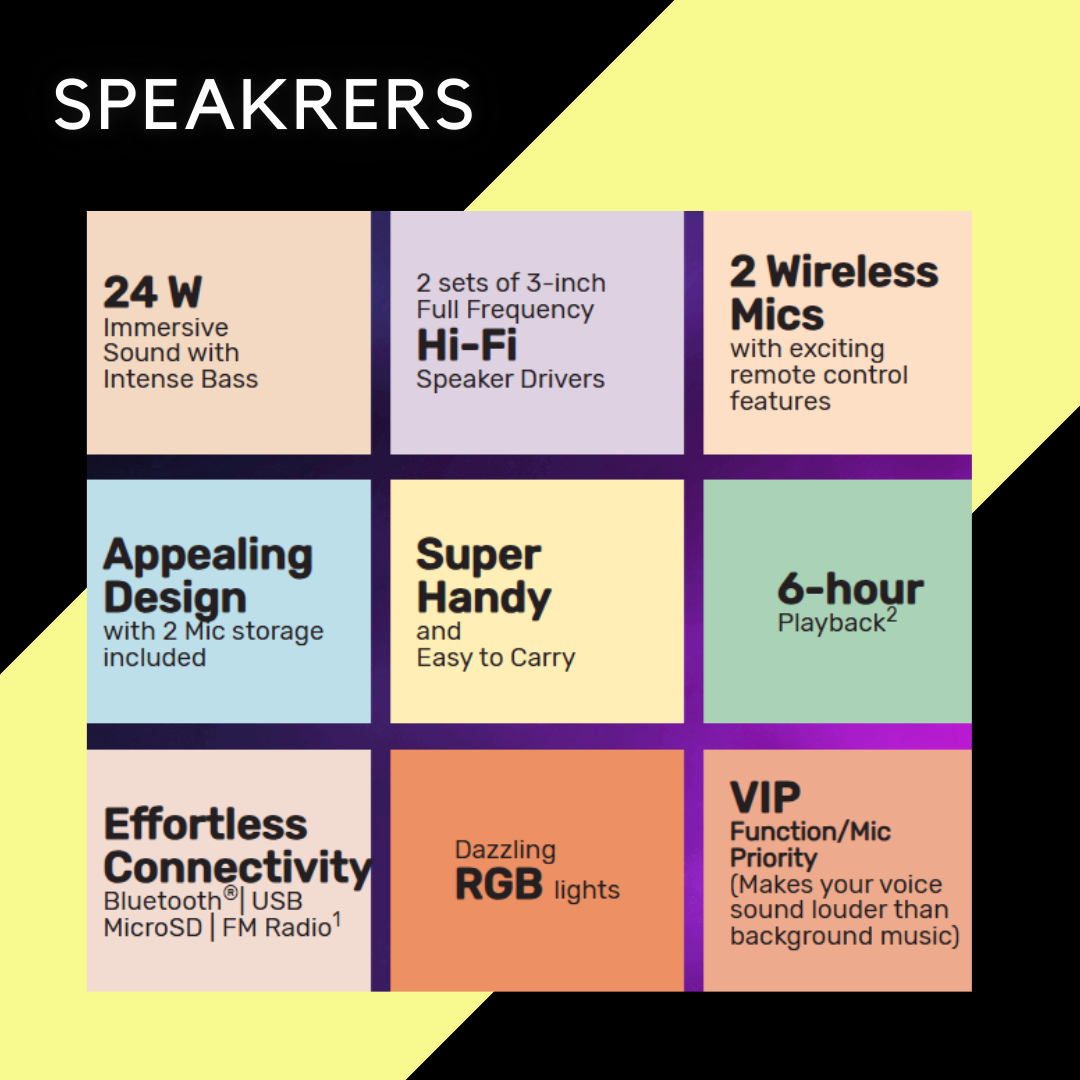 SPEAKRERS

24 W
Immersive Sound with Intense Bass

2 sets of 3-inch Full Frequency
Hi-Fi
Speaker Drivers

2 Wireless Mics
with exciting remote control features

Appealing Design
with 2 Mic storage included

Super Handy
and
Easy to Carry

6-hour
Playback$^2$

Effortless Connectivity
Bluetooth®| USB
MicroSD | FM Radio$^1$

Dazzling
RGB lights

VIP
Function/Mic Priority
(Makes your voice sound louder than background music)